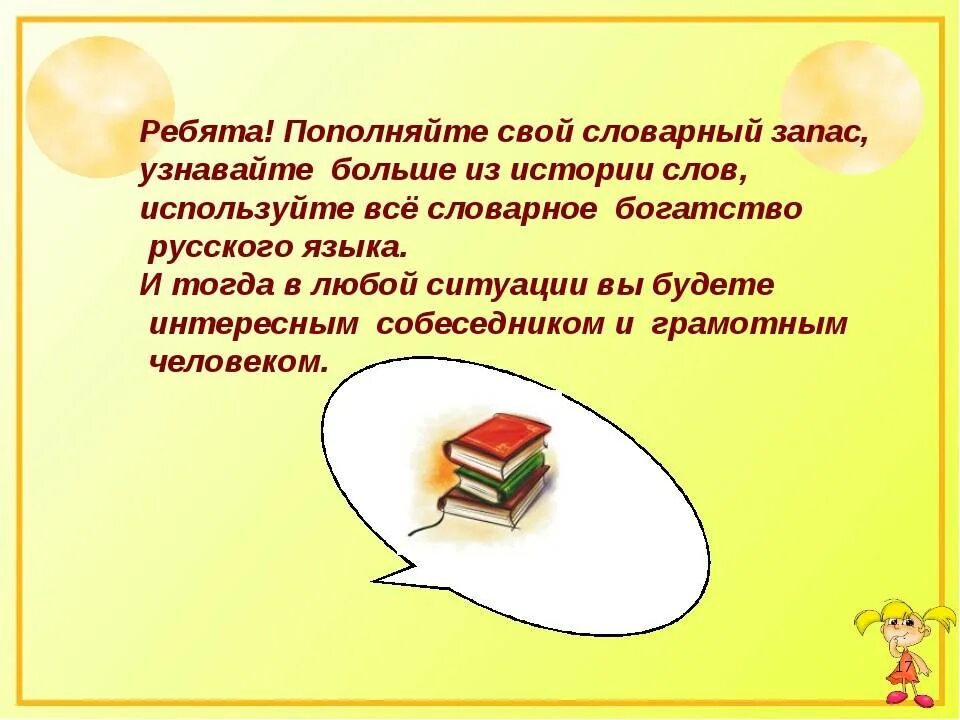 Ребята! Пополняйте свой словарный запас, узнавайте больше из истории слов, используйте всё словарное богатство русского языка.
И тогда в любой ситуации вы будете интересным собеседником и грамотным человеком.

7